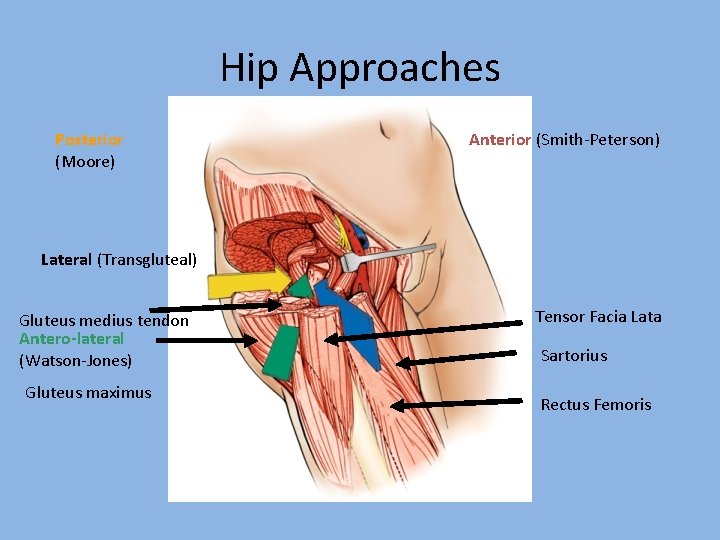 Hip Approaches

Posterior
(Moore)

Anterior (Smith-Peterson)

Lateral (Transgluteal)

Gluteus medius tendon

Antero-lateral
(Watson-Jones)

Gluteus maximus

Tensor Facia Lata

Sartorius

Rectus Femoris